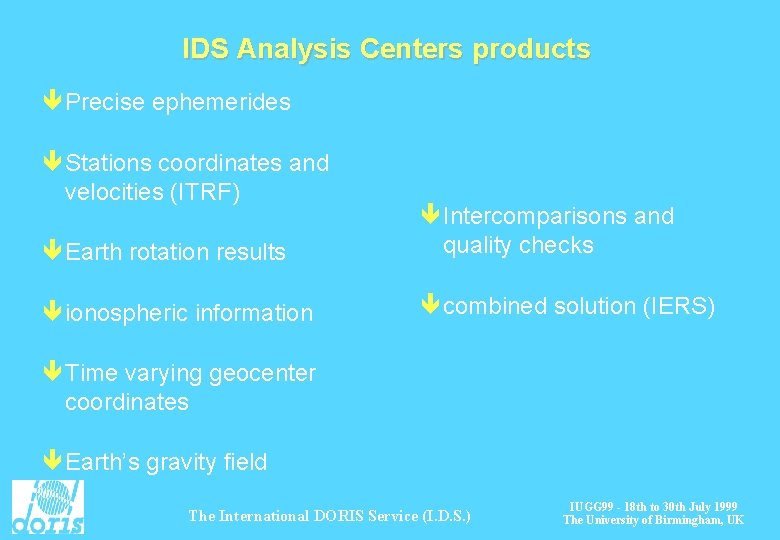 IDS Analysis Centers products

Precise ephemerides

Stations coordinates and velocities (ITRF)

Earth rotation results

ionospheric information

Time varying geocenter coordinates

Earth's gravity field

Intercomparisons and quality checks

combined solution (IERS)

doris

The International DORIS Service (I.D.S.)

IUGG99 - 18th to 30th July 1999
The University of Birmingham, UK